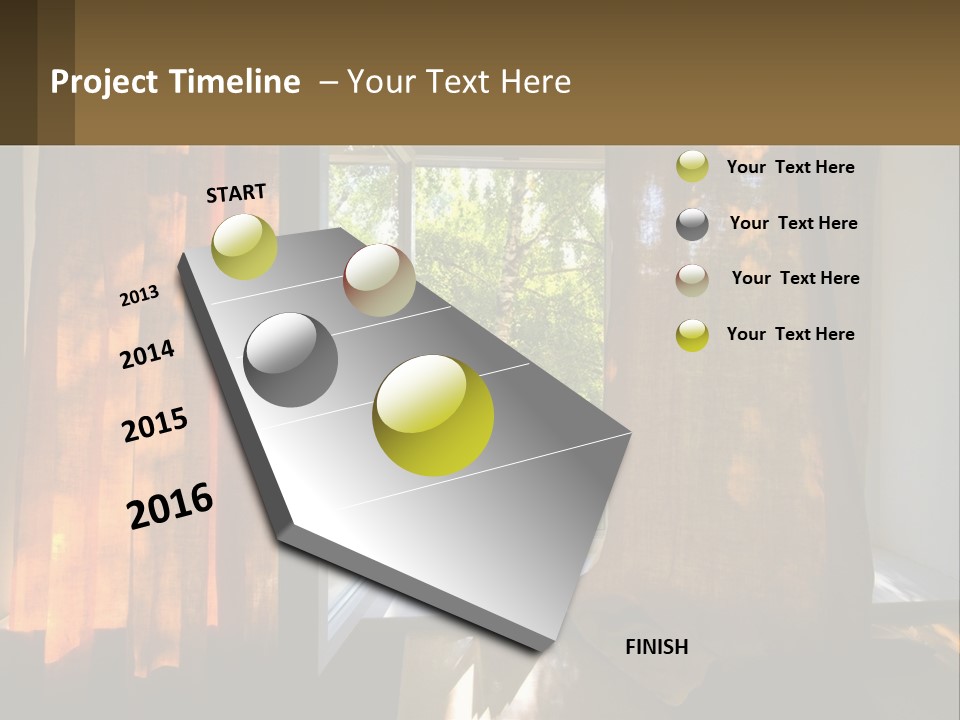 Project Timeline – Your Text Here

START

2013

2014

2015

2016

FINISH

Your Text Here

Your Text Here

Your Text Here

Your Text Here